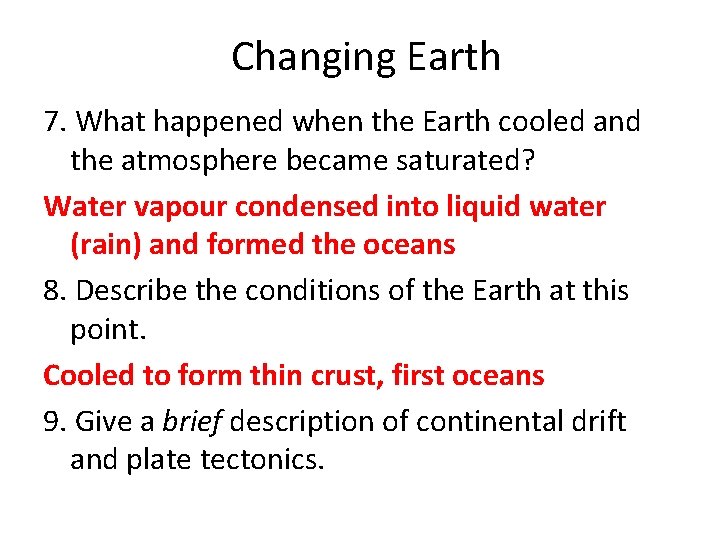 Changing Earth

7. What happened when the Earth cooled and the atmosphere became saturated?

Water vapour condensed into liquid water (rain) and formed the oceans

8. Describe the conditions of the Earth at this point.

Cooled to form thin crust, first oceans

9. Give a brief description of continental drift and plate tectonics.